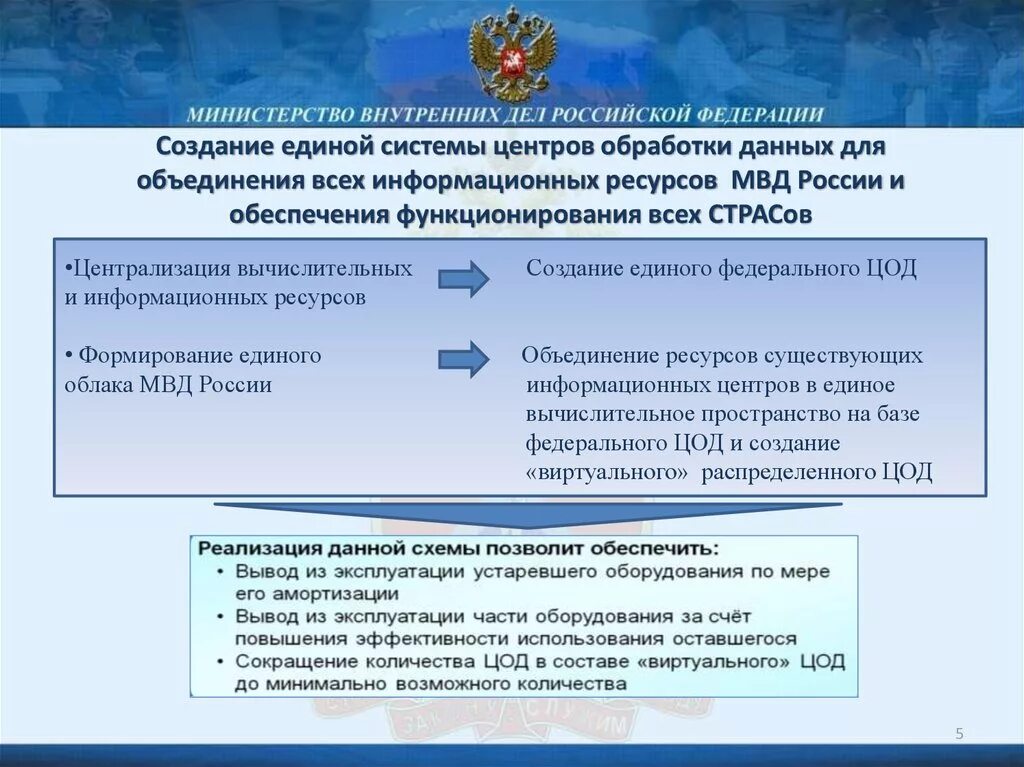 МИНИСТЕРСТВО ВНУТРЕННИХ ДЕЛ РОССИЙСКОЙ ФЕДЕРАЦИИ

Создание единой системы центров обработки данных для объединения всех информационных ресурсов МВД России и обеспечения функционирования всех СТРАСов

•Централизация вычислительных и информационных ресурсов

Создание единого федерального ЦОД

• Формирование единого облака МВД России

Объединение ресурсов существующих информационных центров в единое вычислительное пространство на базе федерального ЦОД и создание «виртуального» распределенного ЦОД

Реализация данной схемы позволит обеспечить:
• Вывод из эксплуатации устаревшего оборудования по мере его амортизации
• Вывод из эксплуатации части оборудования за счёт повышения эффективности использования оставшегося
• Сокращение количества ЦОД в составе «виртуального» ЦОД до минимально возможного количества

5